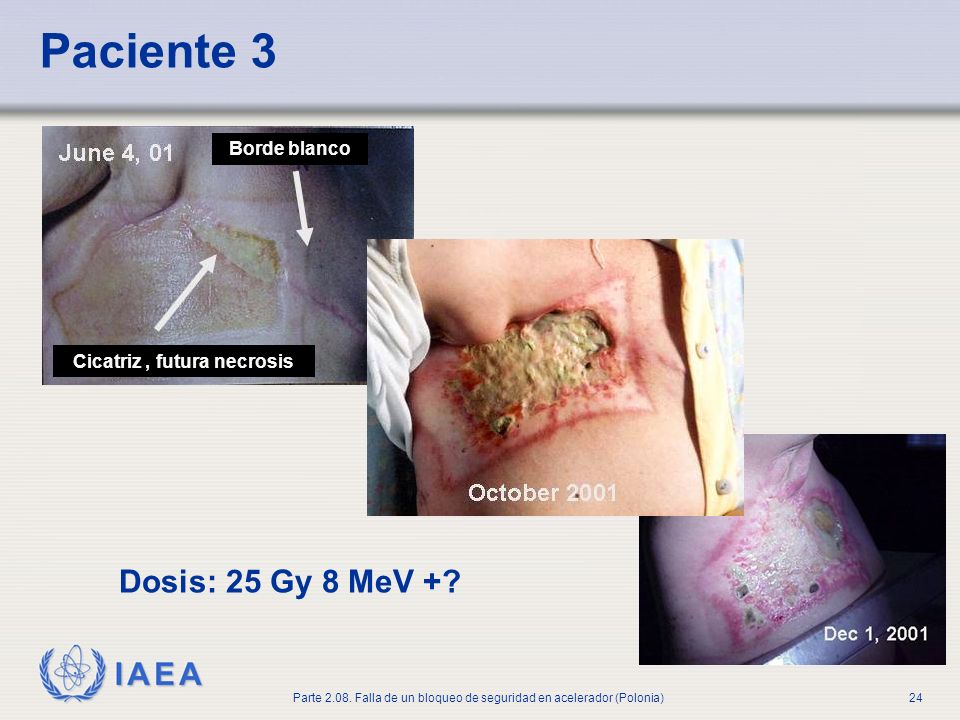 Paciente 3

June 4, 01

Borde blanco

Cicatriz , futura necrosis

October 2001

Dec 1, 2001

Dosis: 25 Gy 8 MeV +?

IAEA

Parte 2.08. Falla de un bloqueo de seguridad en acelerador (Polonia)

24